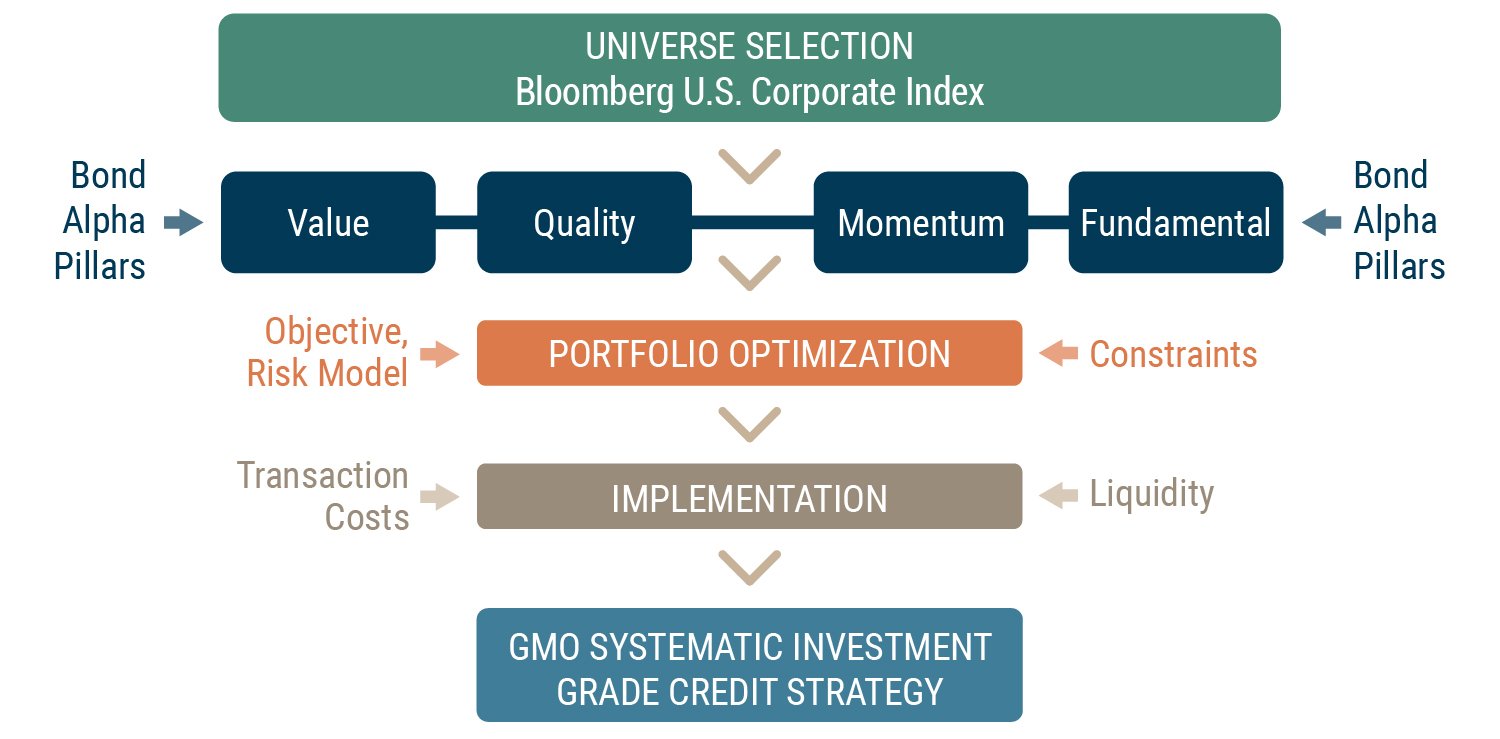 UNIVERSE SELECTION
Bloomberg U.S. Corporate Index

Bond Alpha Pillars

Value

Quality

Momentum

Fundamental

Bond Alpha Pillars

Objective, Risk Model

PORTFOLIO OPTIMIZATION

Constraints

Transaction Costs

IMPLEMENTATION

Liquidity

GMO SYSTEMATIC INVESTMENT GRADE CREDIT STRATEGY